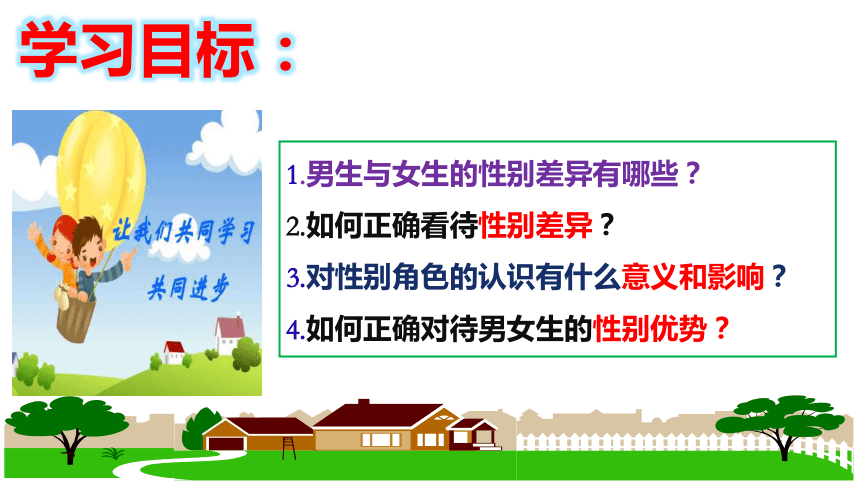 学习目标：

让我们共同学习
共同进步

1.男生与女生的性别差异有哪些？
2.如何正确看待性别差异？
3.对性别角色的认识有什么意义和影响？
4.如何正确对待男女生的性别优势？